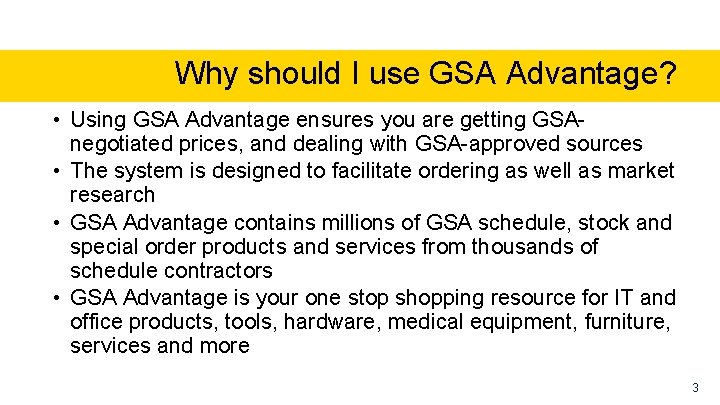 Why should I use GSA Advantage?

• Using GSA Advantage ensures you are getting GSA-negotiated prices, and dealing with GSA-approved sources
• The system is designed to facilitate ordering as well as market research
• GSA Advantage contains millions of GSA schedule, stock and special order products and services from thousands of schedule contractors
• GSA Advantage is your one stop shopping resource for IT and office products, tools, hardware, medical equipment, furniture, services and more

3